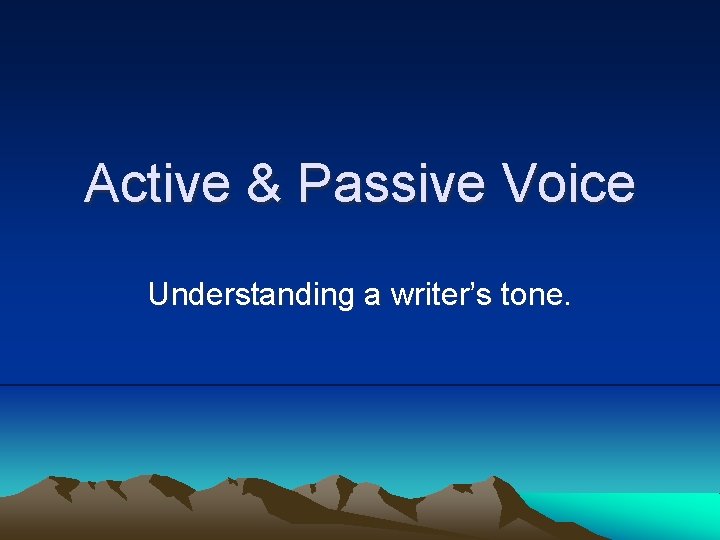 Active & Passive Voice

Understanding a writer’s tone.